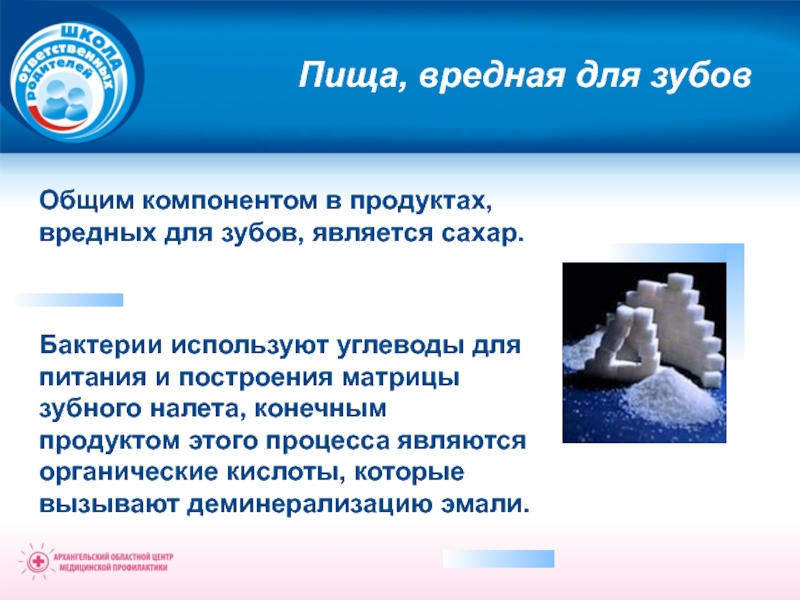 ШКОЛА ответственных родителей

Пища, вредная для зубов

Общим компонентом в продуктах, вредных для зубов, является сахар.

Бактерии используют углеводы для питания и построения матрицы зубного налета, конечным продуктом этого процесса являются органические кислоты, которые вызывают деминерализацию эмали.

АРХАНГЕЛЬСКИЙ ОБЛАСТНОЙ ЦЕНТР МЕДИЦИНСКОЙ ПРОФИЛАКТИКИ